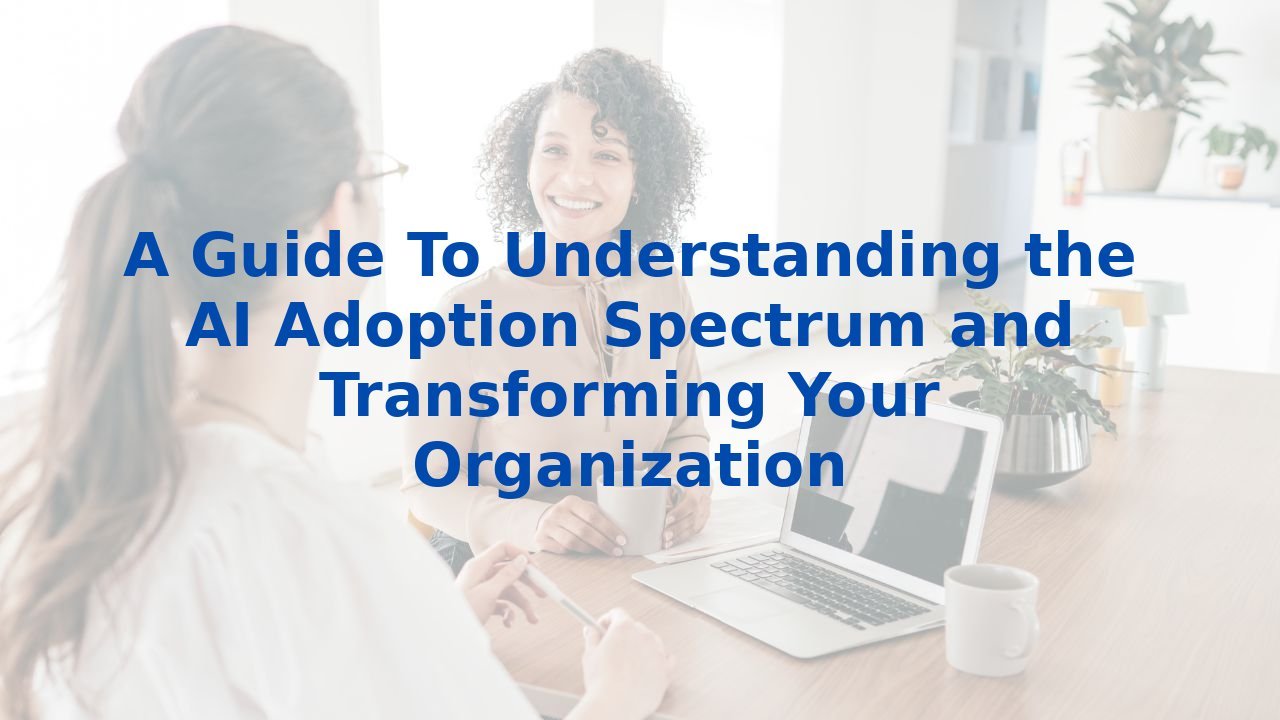 A Guide To Understanding the AI Adoption Spectrum and Transforming Your Organization